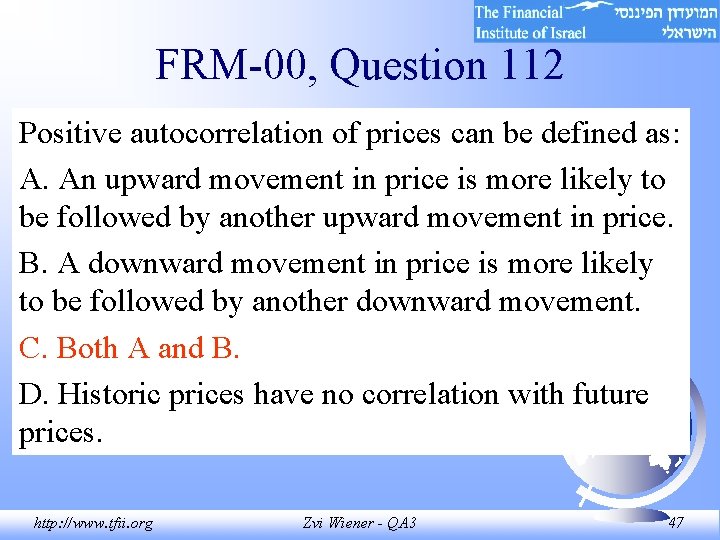 The Financial Institute of Israel
המועדון הפיננסי הישראלי

FRM-00, Question 112

Positive autocorrelation of prices can be defined as:

A. An upward movement in price is more likely to be followed by another upward movement in price.

B. A downward movement in price is more likely to be followed by another downward movement.

C. Both A and B.

D. Historic prices have no correlation with future prices.

http://www.tfii.org
Zvi Wiener - QA3
47